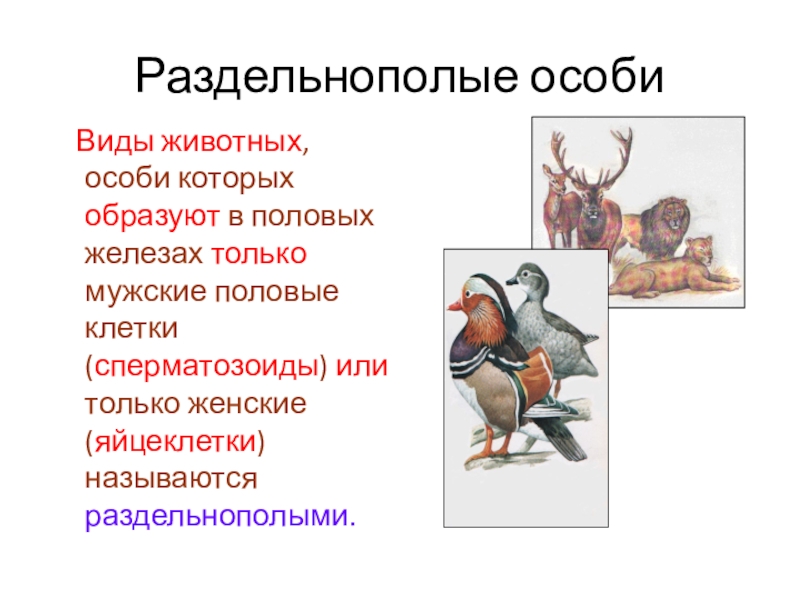 Раздельнополые особи

Виды животных, особи которых образуют в половых железах только мужские половые клетки (сперматозоиды) или только женские (яйцеклетки) называются раздельнополыми.